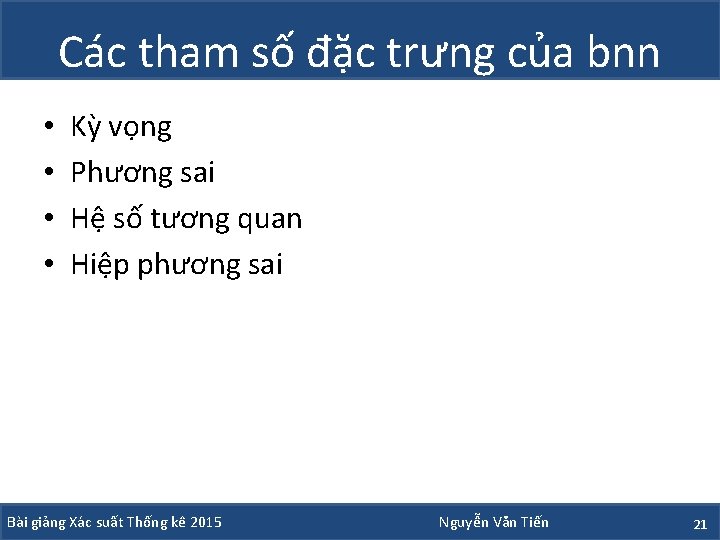 Các tham số đặc trưng của bnn

• Kỳ vọng
• Phương sai
• Hệ số tương quan
• Hiệp phương sai

Bài giảng Xác suất Thống kê 2015

Nguyễn Văn Tiến

21